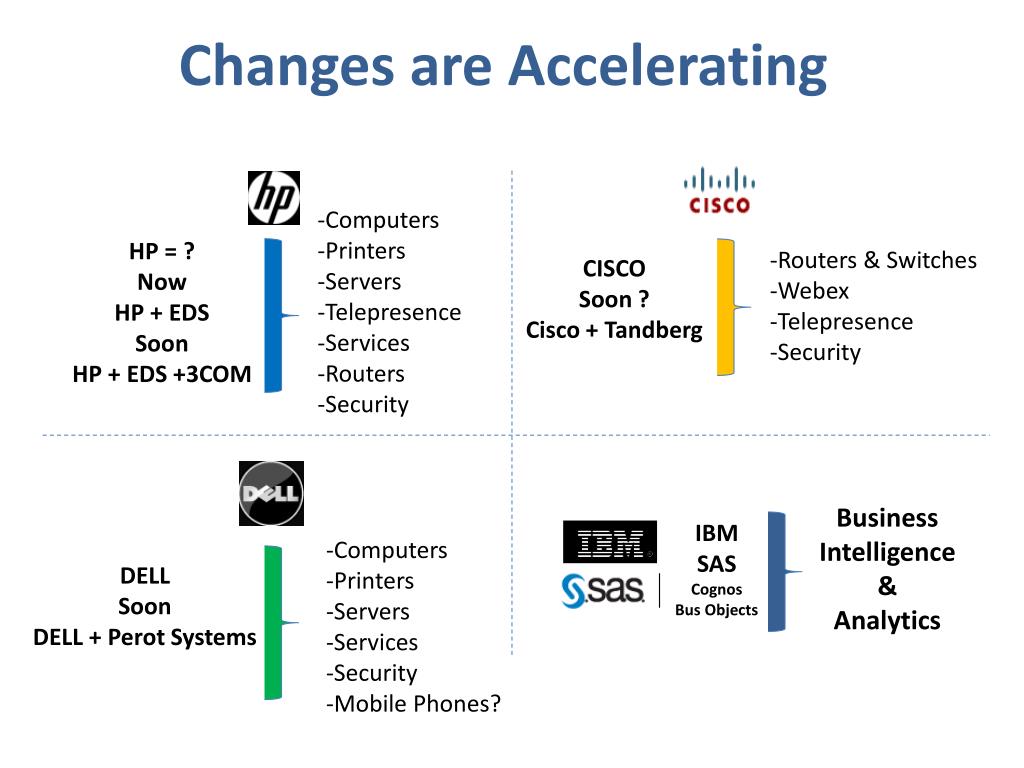 Changes are Accelerating

hp

HP = ?
Now
HP + EDS
Soon
HP + EDS +3COM

-Computers
-Printers
-Servers
-Telepresence
-Services
-Routers
-Security

CISCO

CISCO
Soon ?
Cisco + Tandberg

-Routers & Switches
-Webex
-Telepresence
-Security

DELL

DELL
Soon
DELL + Perot Systems

-Computers
-Printers
-Servers
-Services
-Security
-Mobile Phones?

IBM
sas

IBM
SAS
Cognos
Bus Objects

Business
Intelligence
&
Analytics